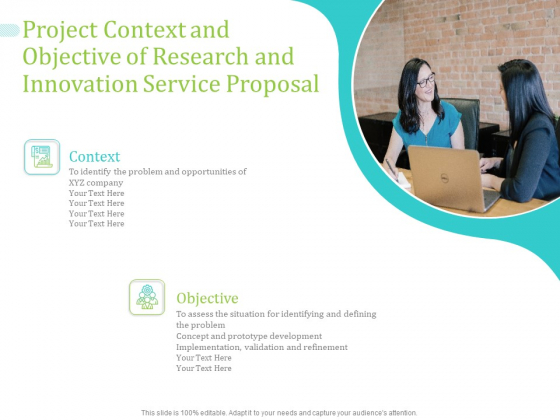 Project Context and Objective of Research and Innovation Service Proposal

Context
To identify the problem and opportunities of XYZ company
Your Text Here
Your Text Here
Your Text Here
Your Text Here

Objective
To assess the situation for identifying and defining the problem
Concept and prototype development
Implementation, validation and refinement
Your Text Here
Your Text Here

This slide is 100% editable. Adapt it to your needs and capture your audience's attention.